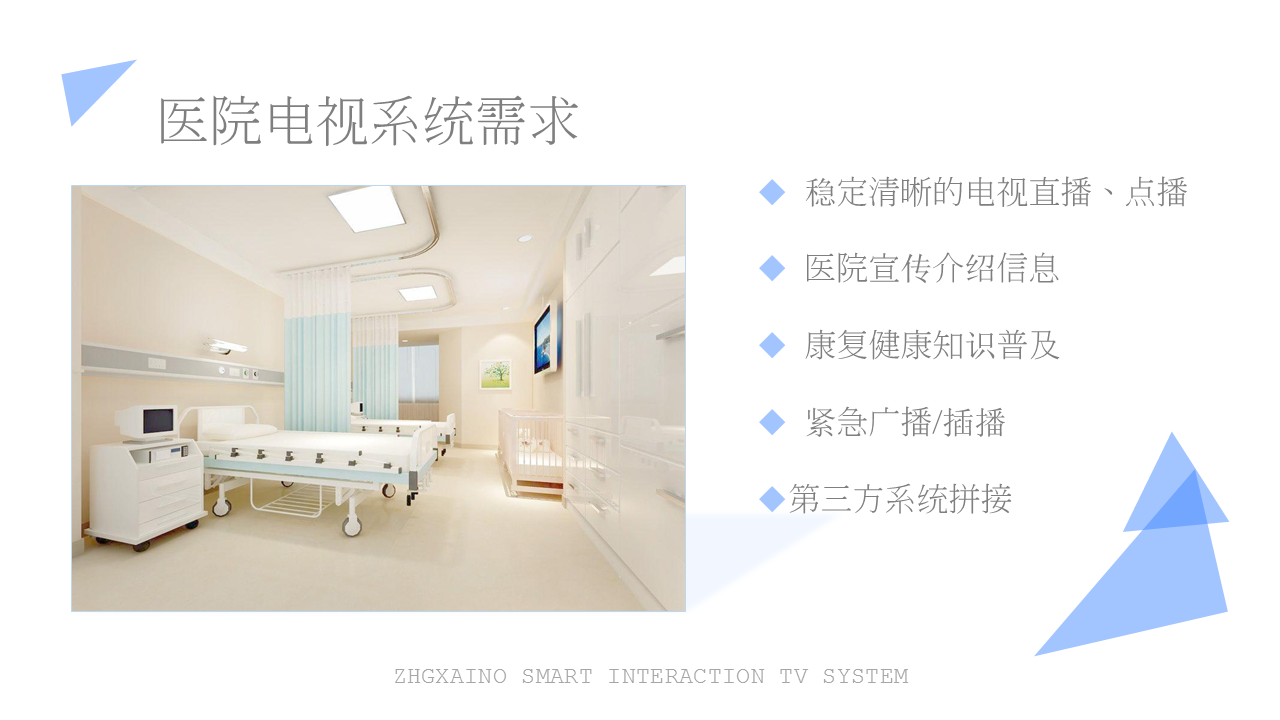 医院电视系统需求

◆ 稳定清晰的电视直播、点播

◆ 医院宣传介绍信息

◆ 康复健康知识普及

◆ 紧急广播/插播

◆第三方系统拼接

ZHGXAINO SMART INTERACTION TV SYSTEM